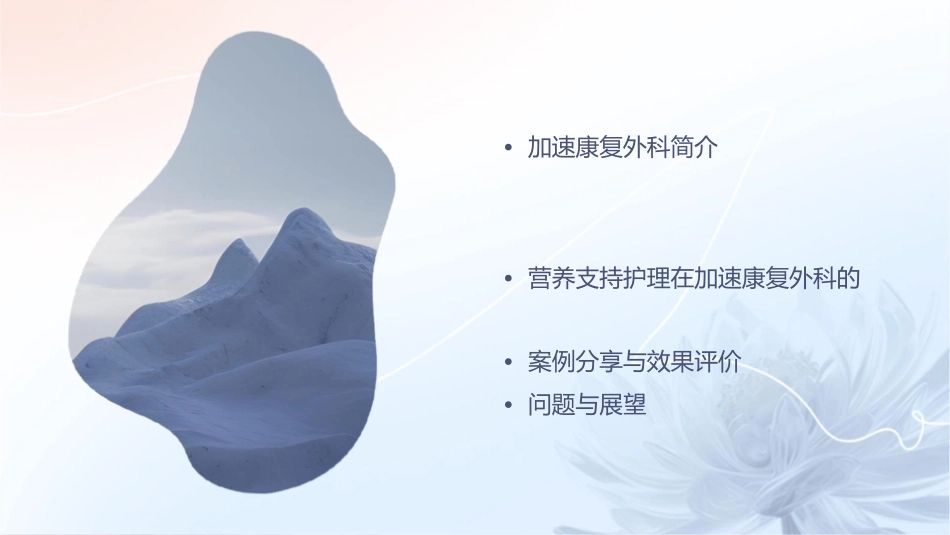 • 加速康复外科简介

• 营养支持护理在加速康复外科的

• 案例分享与效果评价
• 问题与展望